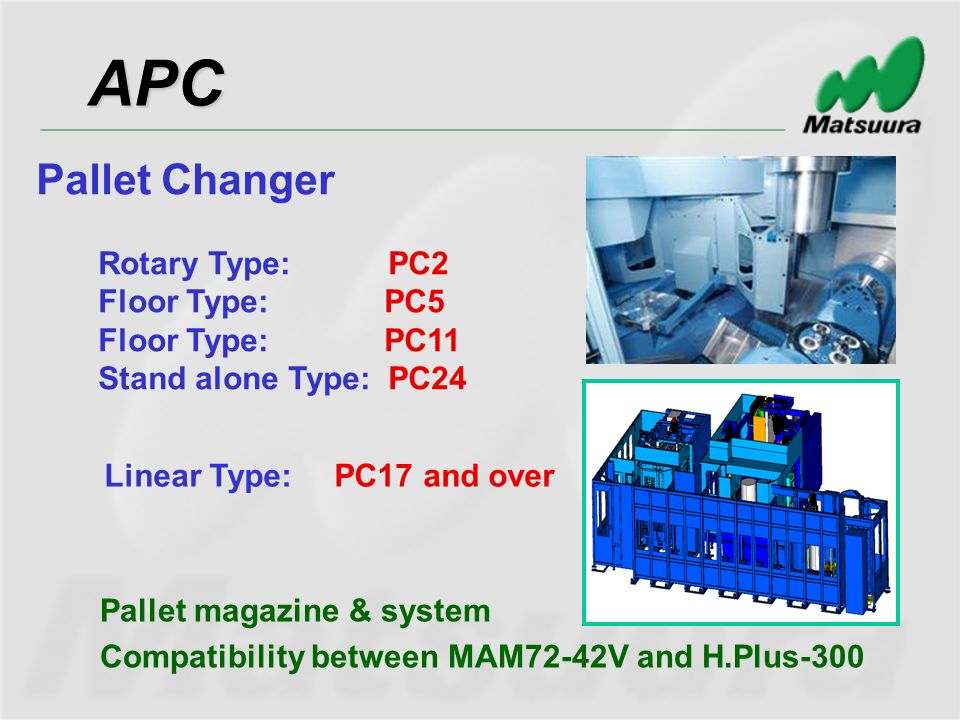 APC

Matsuura

Pallet Changer

Rotary Type: PC2
Floor Type: PC5
Floor Type: PC11
Stand alone Type: PC24

Linear Type: PC17 and over

Pallet magazine & system
Compatibility between MAM72-42V and H.Plus-300